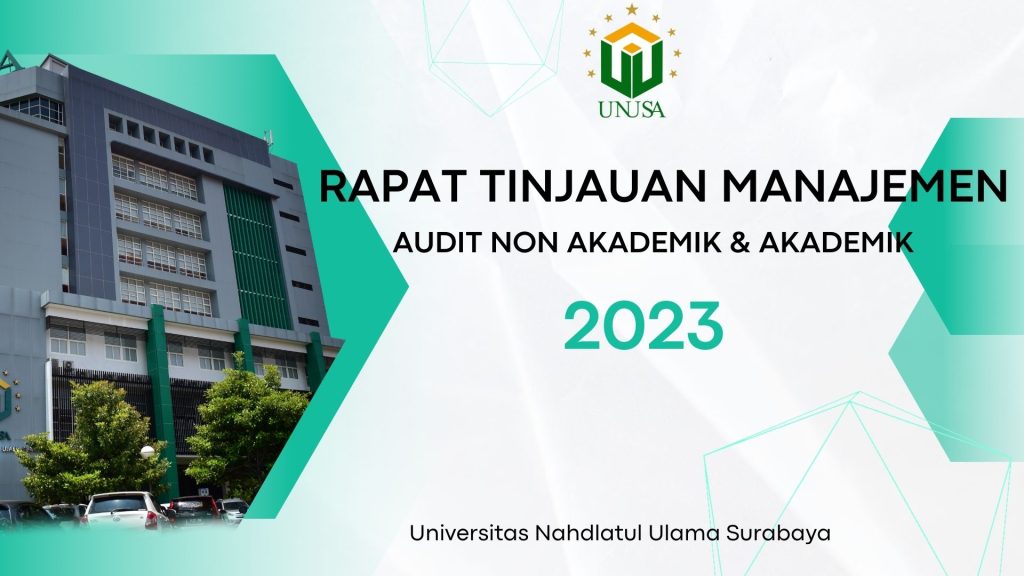 UNUSA

RAPAT TINJAUAN MANAJEMEN

AUDIT NON AKADEMIK & AKADEMIK

2023

Universitas Nahdlatul Ulama Surabaya